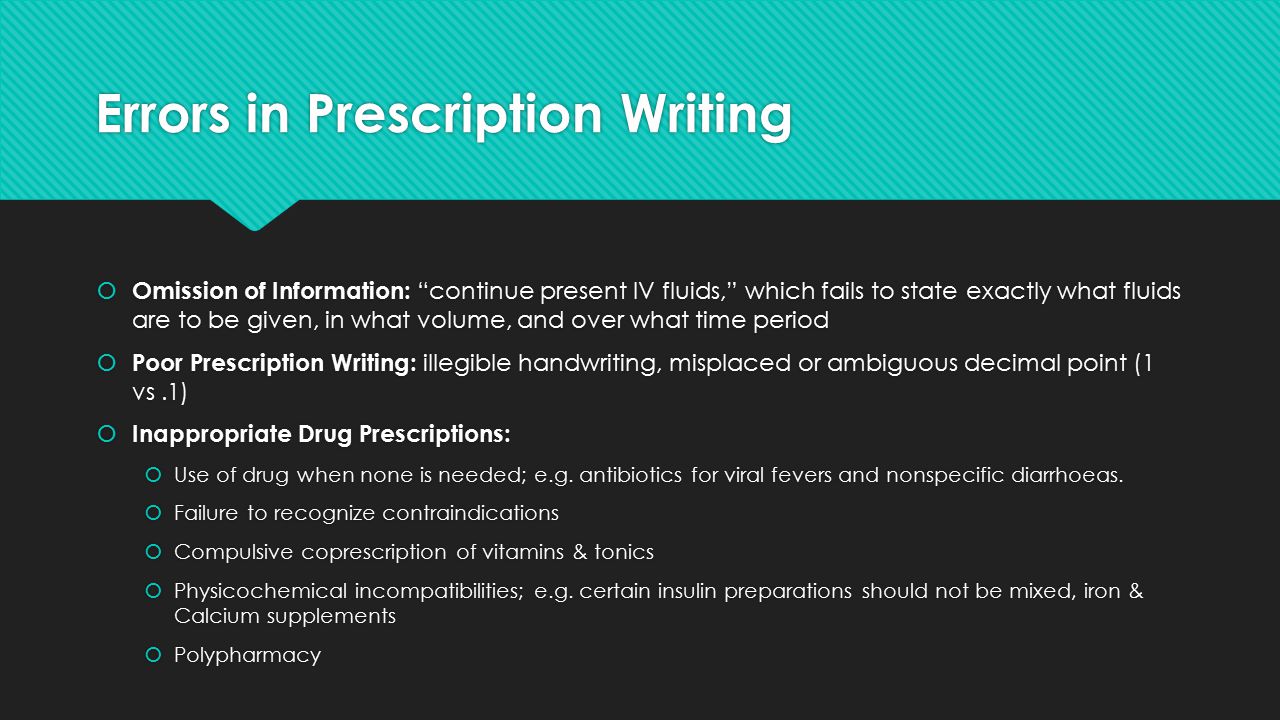 Errors in Prescription Writing

Omission of Information: “continue present IV fluids,” which fails to state exactly what fluids are to be given, in what volume, and over what time period

Poor Prescription Writing: illegible handwriting, misplaced or ambiguous decimal point (1 vs .1)

Inappropriate Drug Prescriptions:

Use of drug when none is needed; e.g. antibiotics for viral fevers and nonspecific diarrhoeas.

Failure to recognize contraindications

Compulsive coprescription of vitamins & tonics

Physicochemical incompatibilities; e.g. certain insulin preparations should not be mixed, iron & Calcium supplements

Polypharmacy